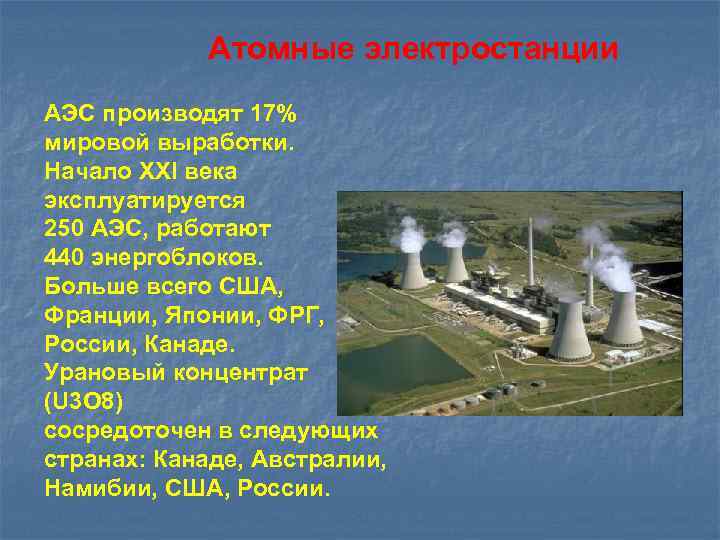 Атомные электростанции

АЭС производят 17% мировой выработки. Начало XXI века эксплуатируется 250 АЭС, работают 440 энергоблоков. Больше всего США, Франции, Японии, ФРГ, России, Канаде. Урановый концентрат (U3O8) сосредоточен в следующих странах: Канаде, Австралии, Намибии, США, России.